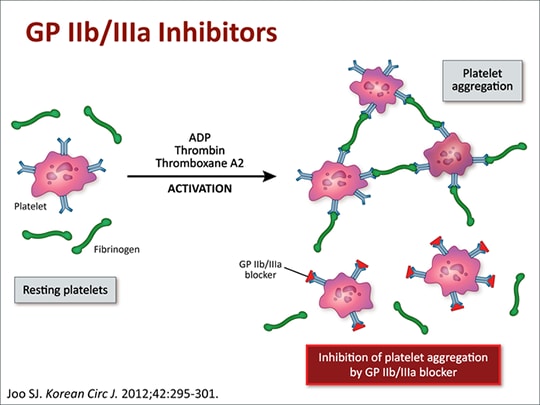 GP IIb/IIIa Inhibitors

Platelet aggregation

ADP
Thrombin
Thromboxane A2

ACTIVATION

Platelet

Fibrinogen

GP IIb/IIIa blocker

Resting platelets

Inhibition of platelet aggregation by GP IIb/IIIa blocker

Joo SJ. Korean Circ J. 2012;42:295-301.